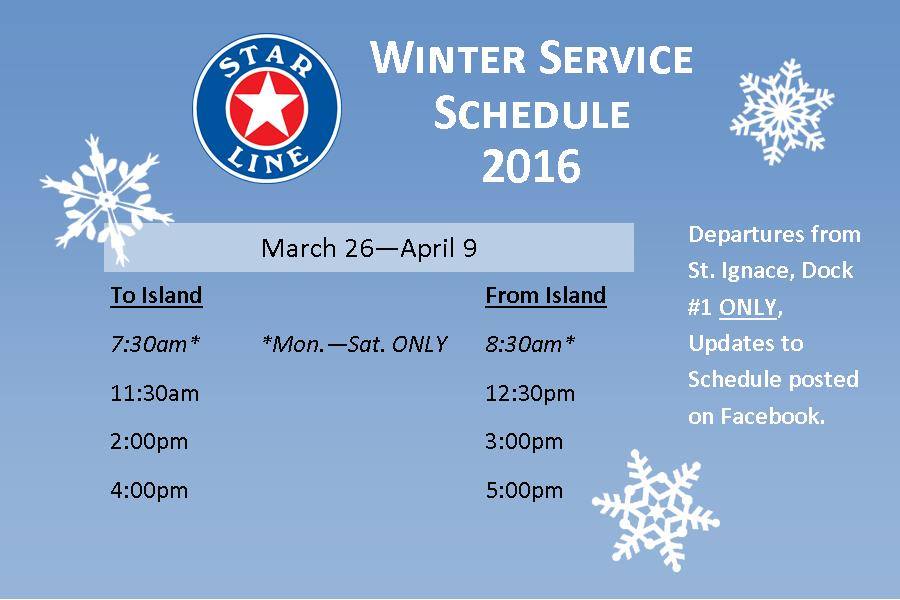 STAR LINE

WINTER SERVICE SCHEDULE 2016

March 26—April 9

| To Island | | From Island |
|---|---|---|
| 7:30am* | *Mon.—Sat. ONLY | 8:30am* |
| 11:30am | | 12:30pm |
| 2:00pm | | 3:00pm |
| 4:00pm | | 5:00pm |

Departures from St. Ignace, Dock #1 ONLY, Updates to Schedule posted on Facebook.